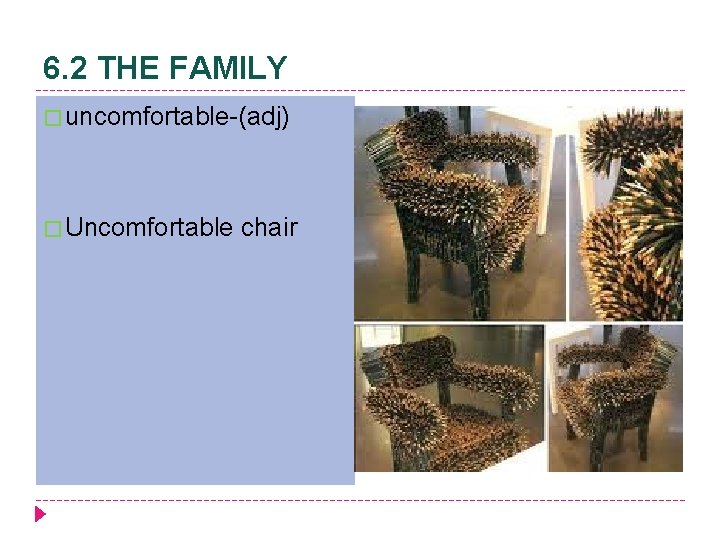 6.2 THE FAMILY

uncomfortable-(adj)

Uncomfortable chair